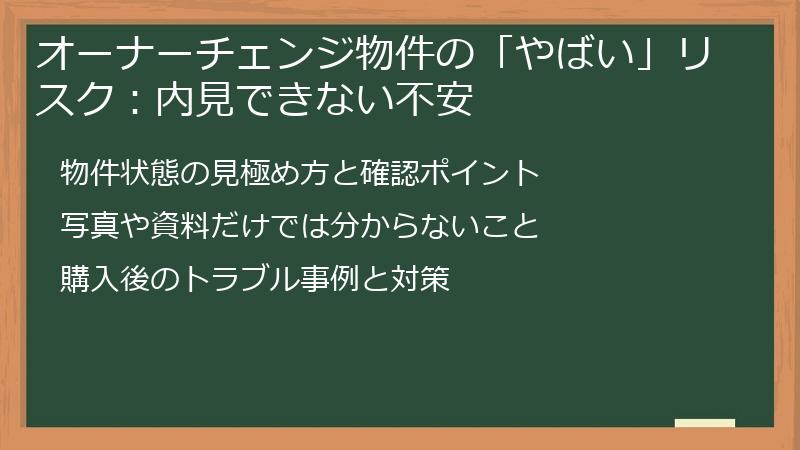 オーナーチェンジ物件の「やばい」リスク：内見できない不安

物件状態の見極め方と確認ポイント

写真や資料だけでは分からないこと

購入後のトラブル事例と対策